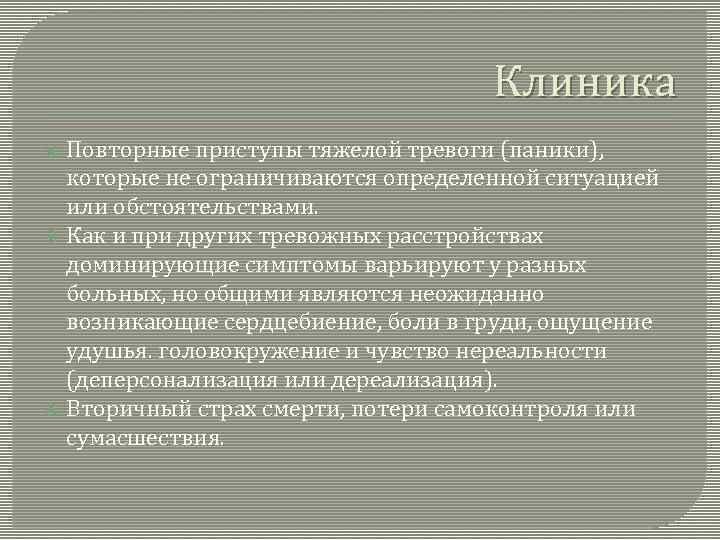 Клиника

Повторные приступы тяжелой тревоги (паники), которые не ограничиваются определенной ситуацией или обстоятельствами.

Как и при других тревожных расстройствах доминирующие симптомы варьируют у разных больных, но общими являются неожиданно возникающие сердцебиение, боли в груди, ощущение удушья. головокружение и чувство нереальности (деперсонализация или дереализация).

Вторичный страх смерти, потери самоконтроля или сумасшествия.